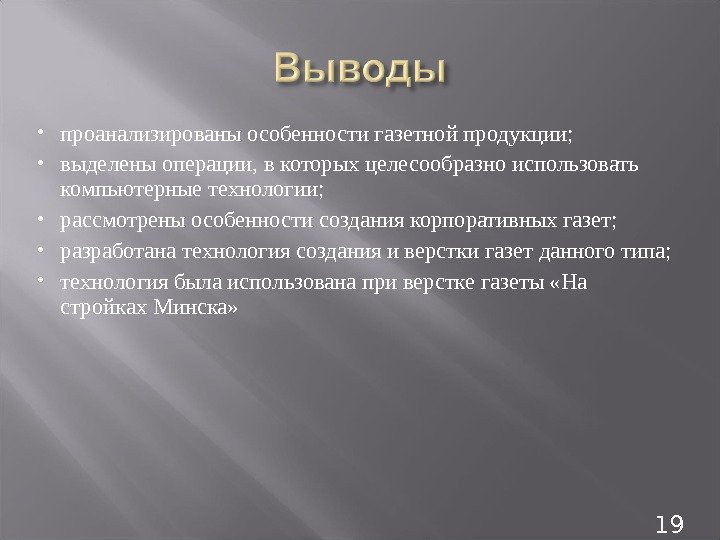 Выводы

• проанализированы особенности газетной продукции;
• выделены операции, в которых целесообразно использовать компьютерные технологии;
• рассмотрены особенности создания корпоративных газет;
• разработана технология создания и верстки газет данного типа;
• технология была использована при верстке газеты «На стройках Минска»

19